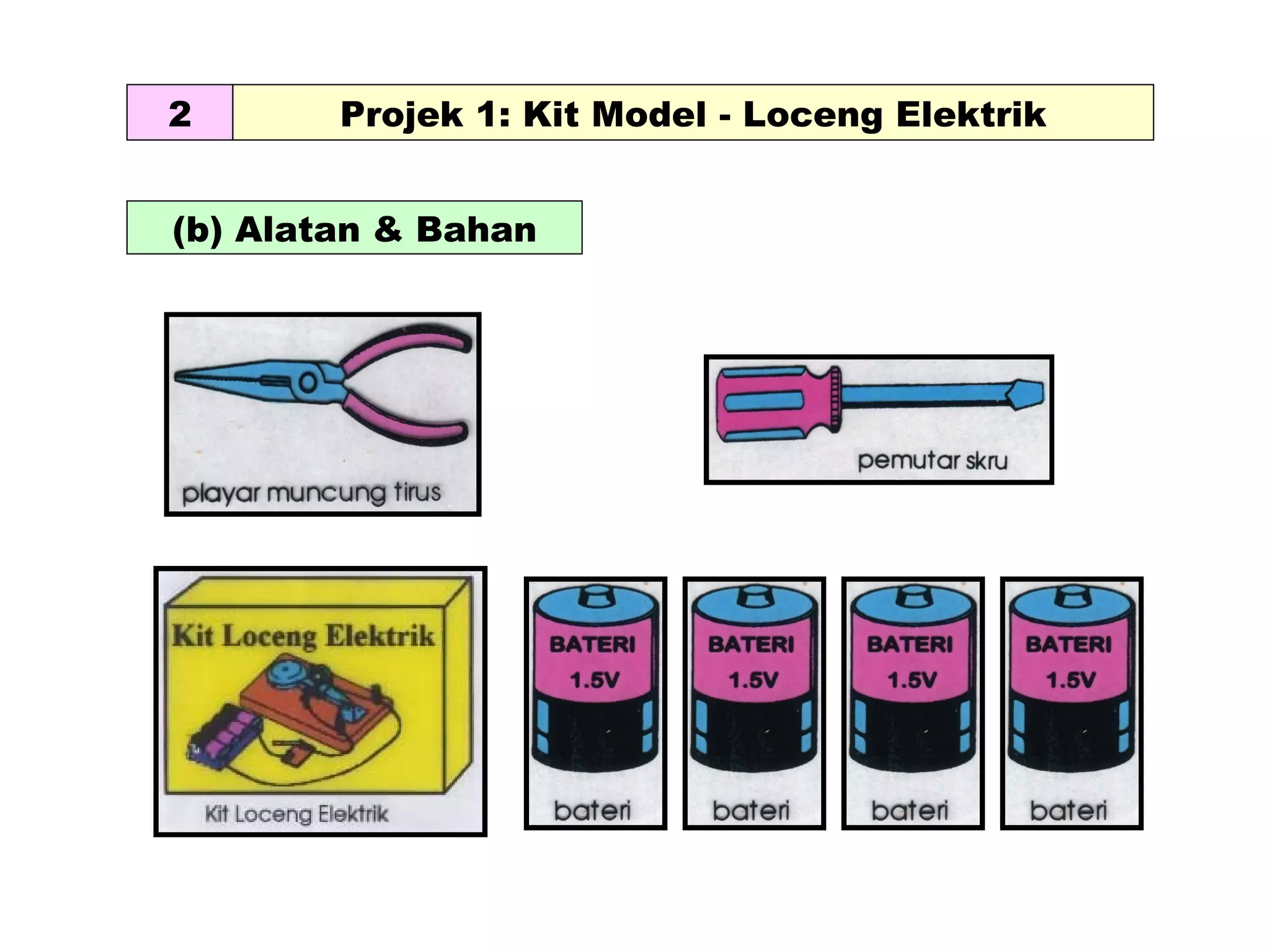 2 Projek 1: Kit Model - Loceng Elektrik

(b) Alatan & Bahan

playar muncung tirus

pemutar skru

Kit Loceng Elektrik

Kit Loceng Elektrik

BATERI 1.5V

bateri

BATERI 1.5V

bateri

BATERI 1.5V

bateri

BATERI 1.5V

bateri